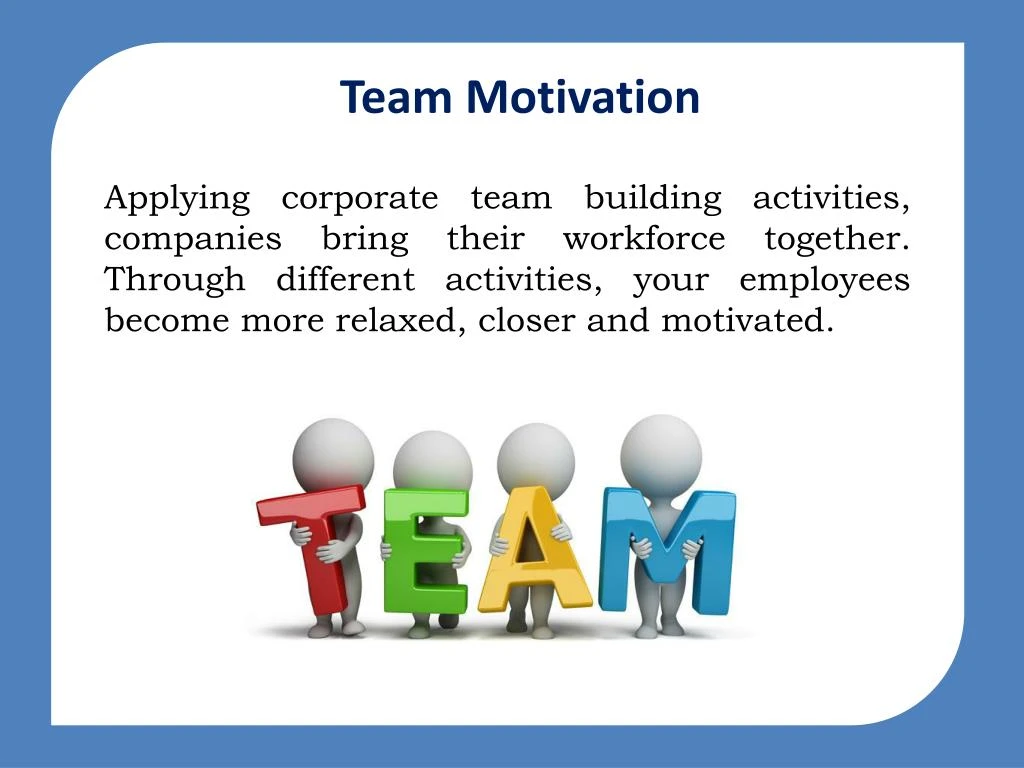 Team Motivation

Applying corporate team building activities, companies bring their workforce together. Through different activities, your employees become more relaxed, closer and motivated.

TEAM